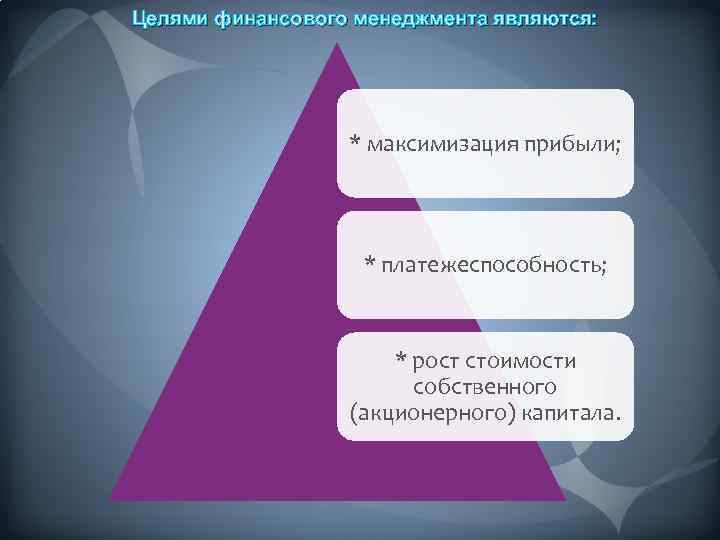 Целями финансового менеджмента являются:

* максимизация прибыли;

* платежеспособность;

* рост стоимости собственного (акционерного) капитала.